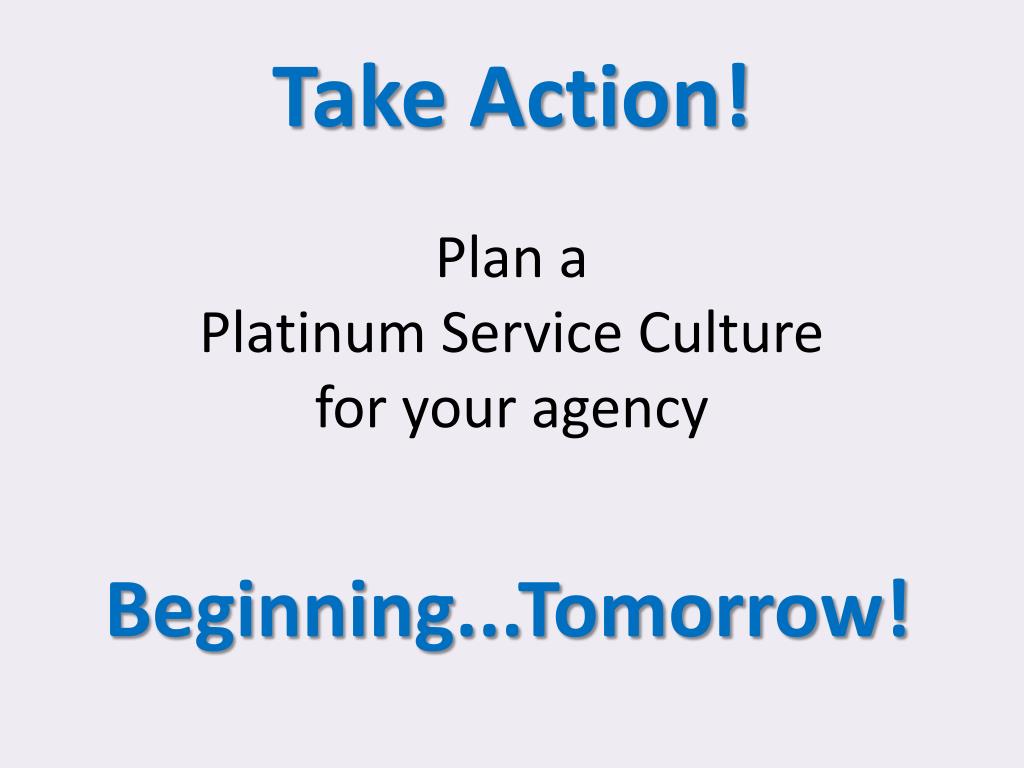 Take Action!

Plan a
Platinum Service Culture
for your agency

Beginning...Tomorrow!